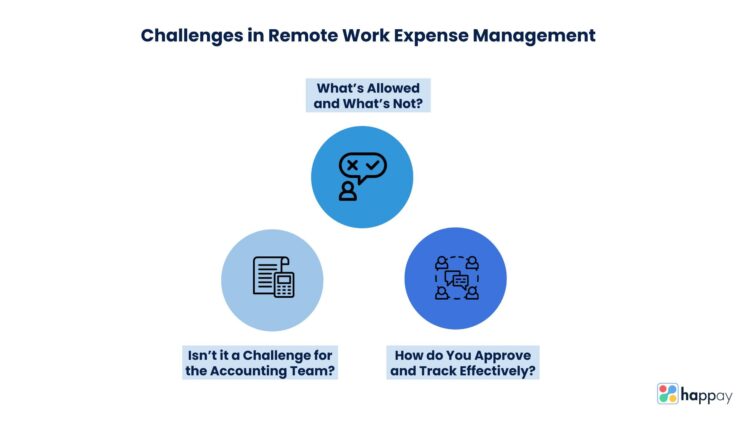 Challenges in Remote Work Expense Management

What's Allowed and What's Not?

Isn't it a Challenge for the Accounting Team?

How do You Approve and Track Effectively?

happay